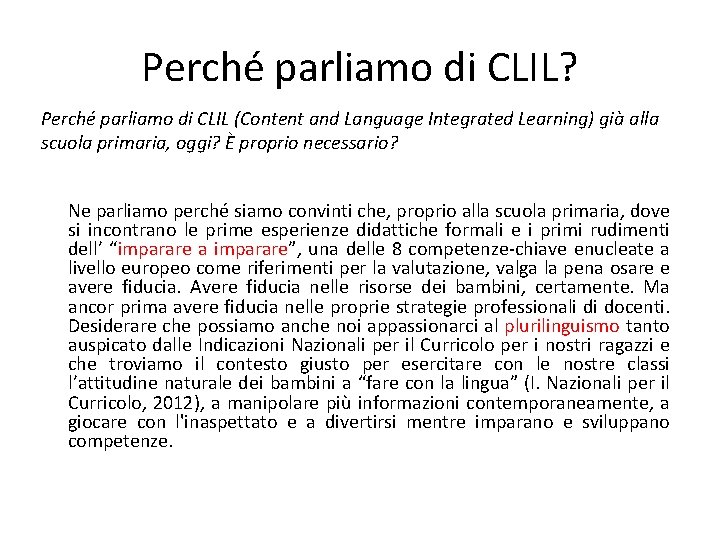 Perché parliamo di CLIL?

Perché parliamo di CLIL (Content and Language Integrated Learning) già alla scuola primaria, oggi? È proprio necessario?

Ne parliamo perché siamo convinti che, proprio alla scuola primaria, dove si incontrano le prime esperienze didattiche formali e i primi rudimenti dell' "imparare a imparare", una delle 8 competenze-chiave enucleate a livello europeo come riferimenti per la valutazione, valga la pena osare e avere fiducia. Avere fiducia nelle risorse dei bambini, certamente. Ma ancor prima avere fiducia nelle proprie strategie professionali di docenti. Desiderare che possiamo anche noi appassionarci al plurilinguismo tanto auspicato dalle Indicazioni Nazionali per il Curricolo per i nostri ragazzi e che troviamo il contesto giusto per esercitare con le nostre classi l'attitudine naturale dei bambini a "fare con la lingua" (I. Nazionali per il Curricolo, 2012), a manipolare più informazioni contemporaneamente, a giocare con l'inaspettato e a divertirsi mentre imparano e sviluppano competenze.